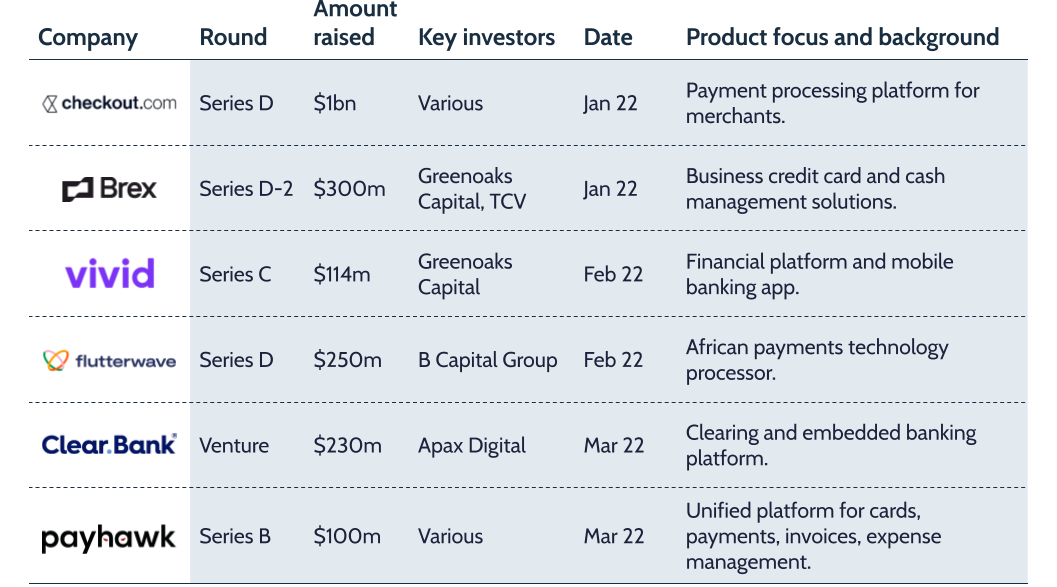 | Company | Round | Amount raised | Key investors | Date | Product focus and background |
|---|---|---|---|---|---|
| checkout.com | Series D | \$1bn | Various | Jan 22 | Payment processing platform for merchants. |
| Brex | Series D-2 | \$300m | Greenoaks Capital, TCV | Jan 22 | Business credit card and cash management solutions. |
| vivid | Series C | \$114m | Greenoaks Capital | Feb 22 | Financial platform and mobile banking app. |
| flutterwave | Series D | \$250m | B Capital Group | Feb 22 | African payments technology processor. |
| Clear.Bank | Venture | \$230m | Apax Digital | Mar 22 | Clearing and embedded banking platform. |
| payhawk | Series B | \$100m | Various | Mar 22 | Unified platform for cards, payments, invoices, expense management. |